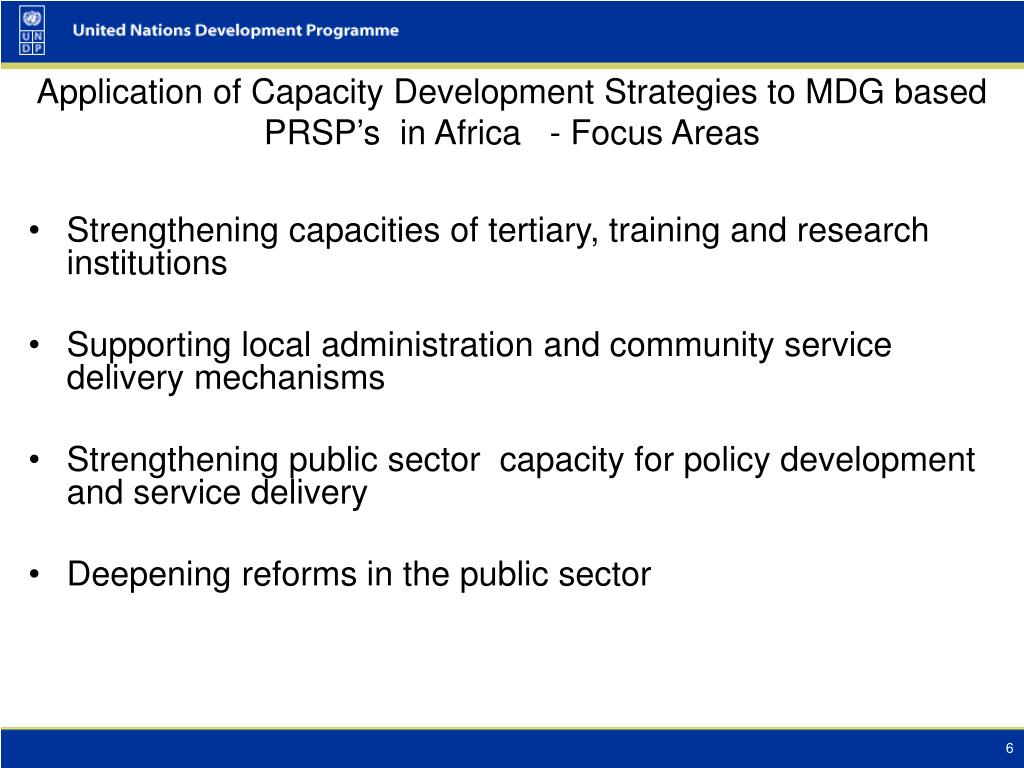 U N D P

United Nations Development Programme

Application of Capacity Development Strategies to MDG based PRSP’s in Africa - Focus Areas

• Strengthening capacities of tertiary, training and research institutions

• Supporting local administration and community service delivery mechanisms

• Strengthening public sector capacity for policy development and service delivery

• Deepening reforms in the public sector

6